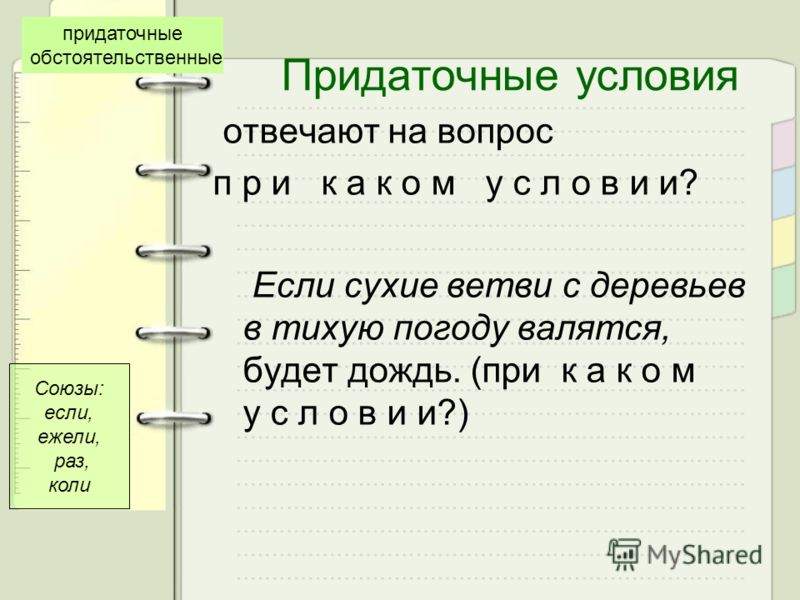 придаточные обстоятельственные

Придаточные условия

отвечают на вопрос

п р и к а к о м у с л о в и и?

Если сухие ветви с деревьев в тихую погоду валятся, будет дождь. (при к а к о м у с л о в и и?)

Союзы: если, ежели, раз, коли

MyShared